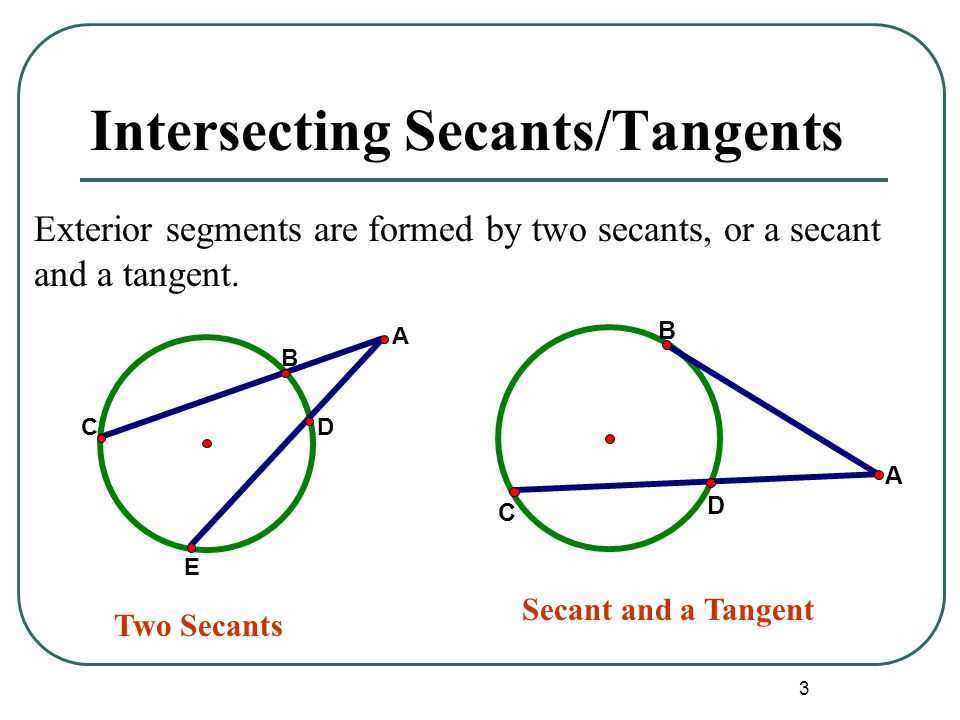 Intersecting Secants/Tangents

Exterior segments are formed by two secants, or a secant and a tangent.

A
B
C
D
E

Two Secants

B
A
C
D

Secant and a Tangent

3